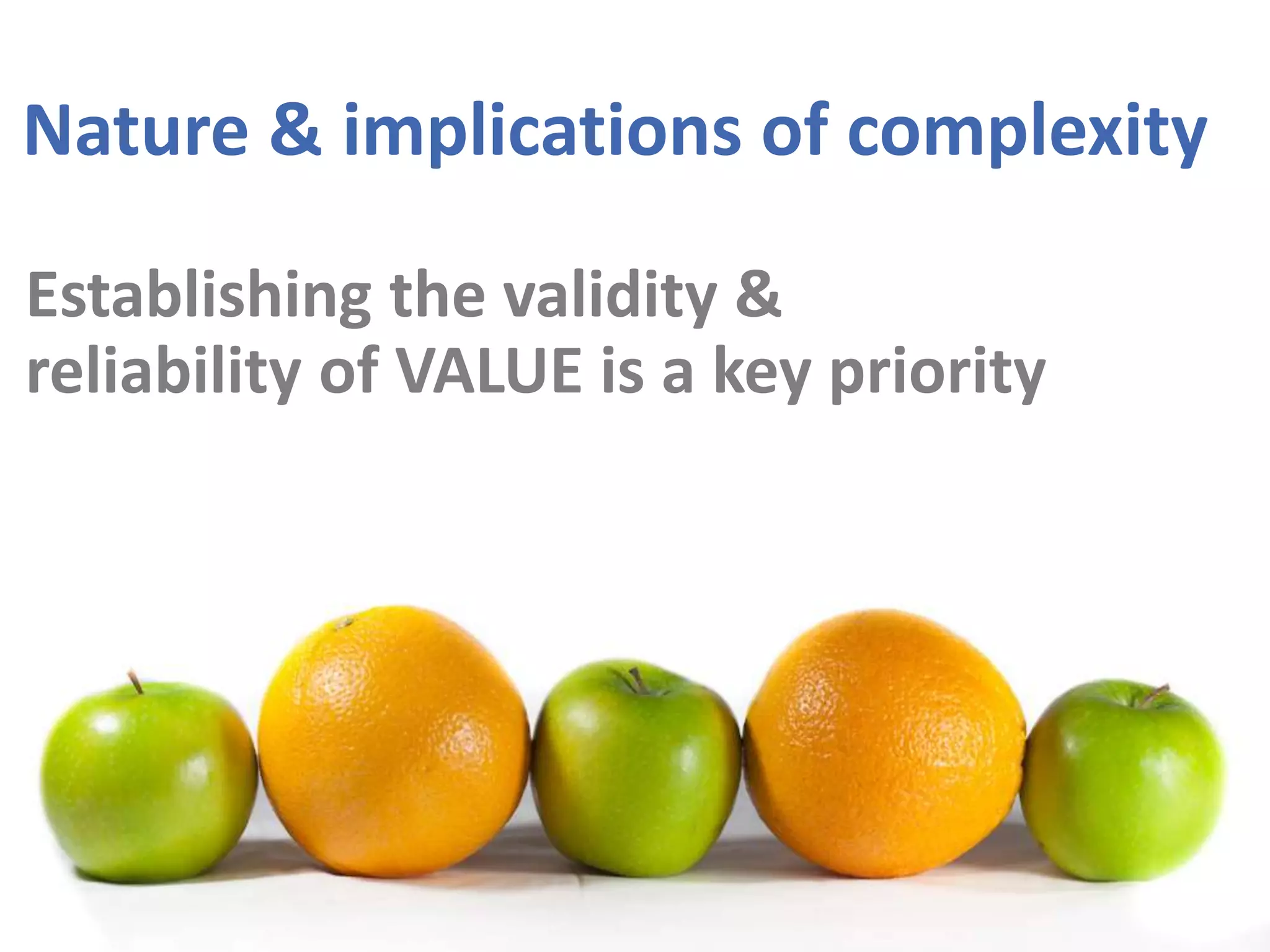 Nature & implications of complexity

Establishing the validity & reliability of VALUE is a key priority